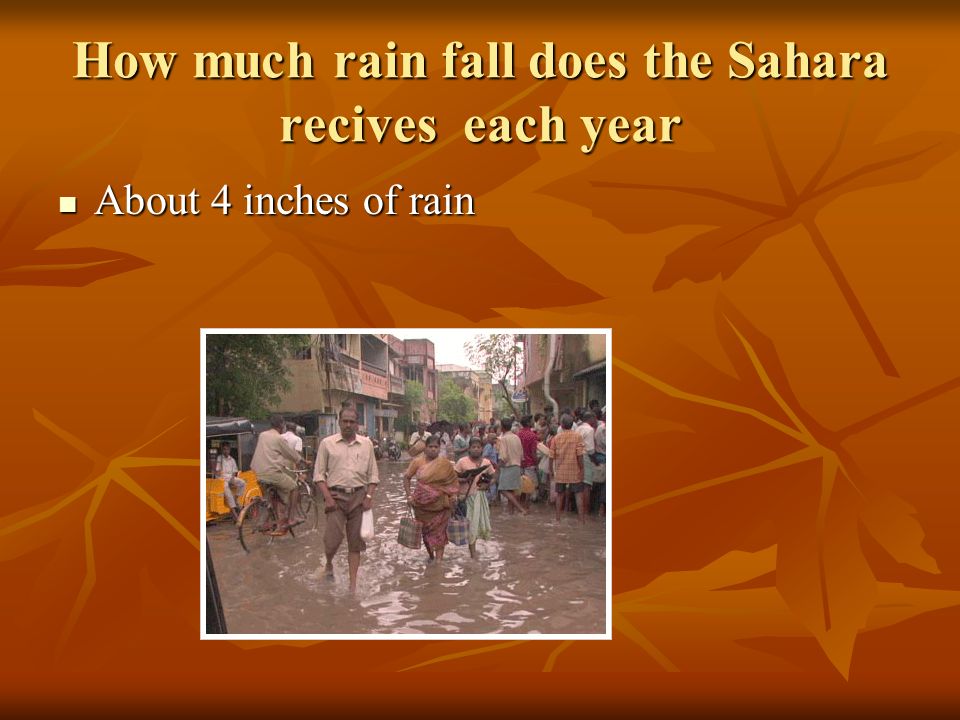 How much rain fall does the Sahara recives each year

▪ About 4 inches of rain